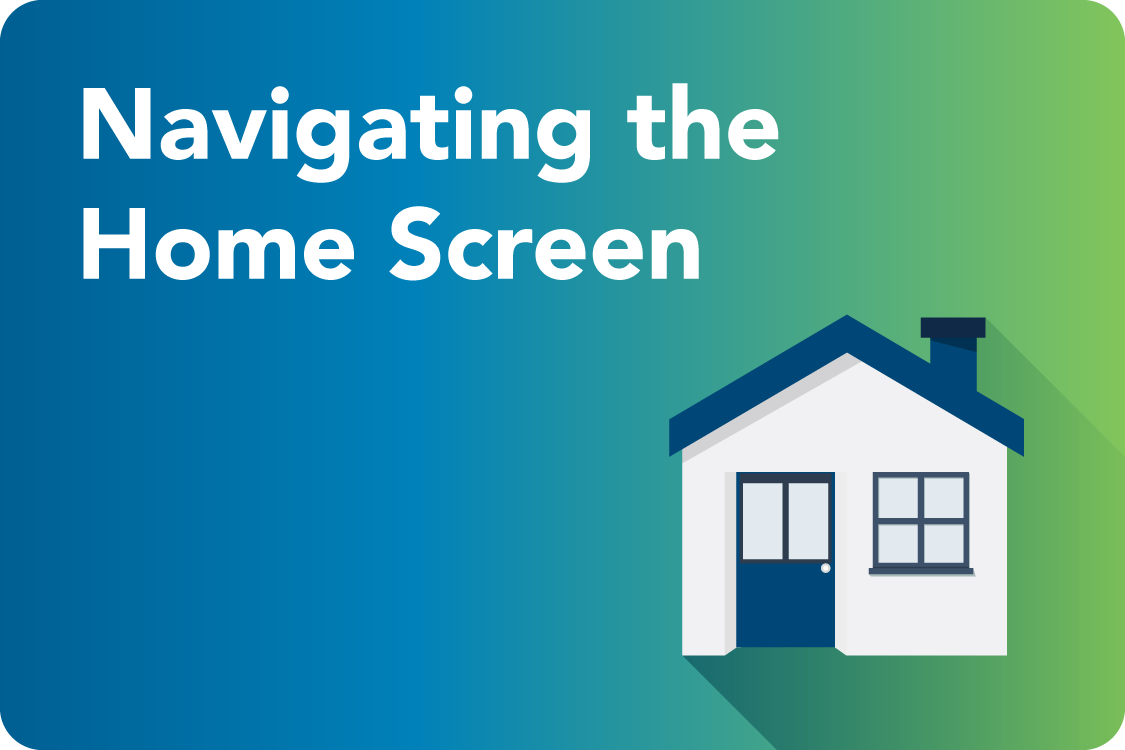 Navigating the Home Screen